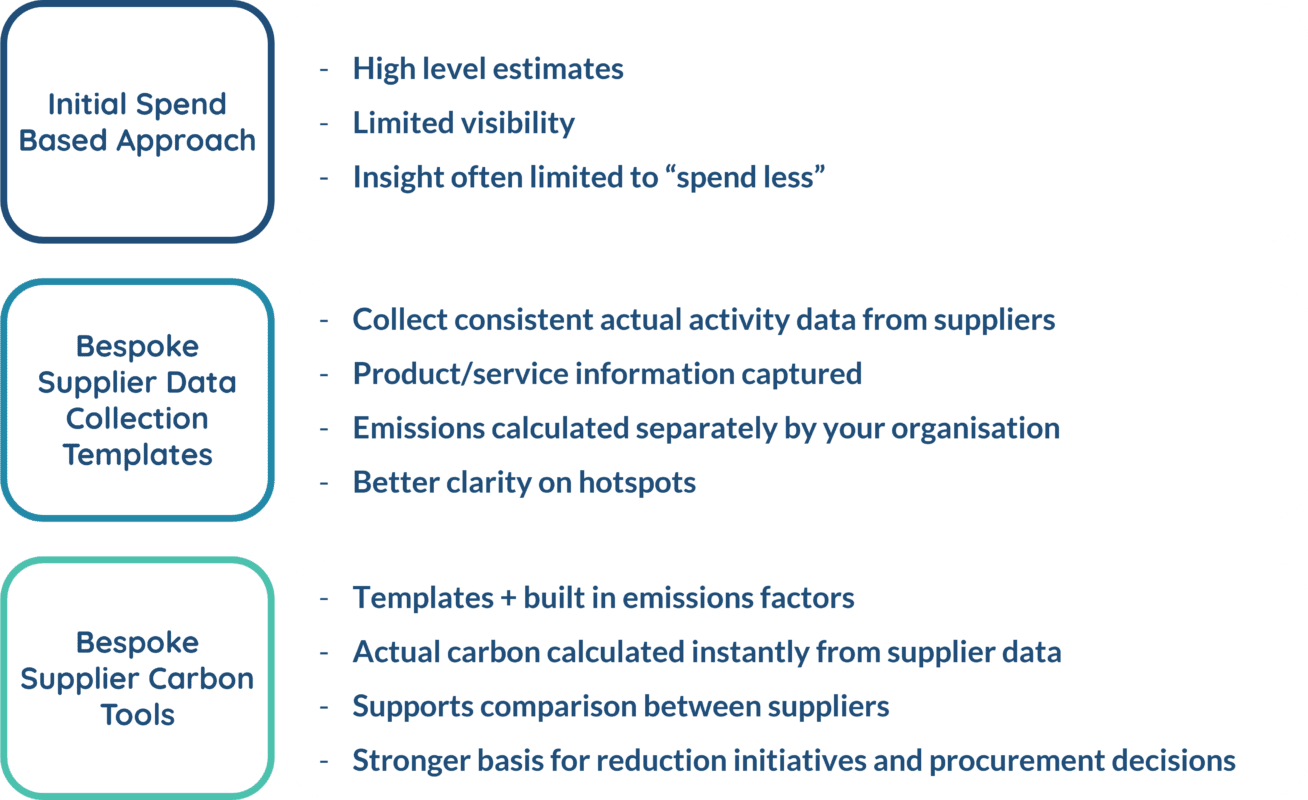 Initial Spend Based Approach

- High level estimates
- Limited visibility
- Insight often limited to “spend less”

Bespoke Supplier Data Collection Templates

- Collect consistent actual activity data from suppliers
- Product/service information captured
- Emissions calculated separately by your organisation
- Better clarity on hotspots

Bespoke Supplier Carbon Tools

- Templates + built in emissions factors
- Actual carbon calculated instantly from supplier data
- Supports comparison between suppliers
- Stronger basis for reduction initiatives and procurement decisions